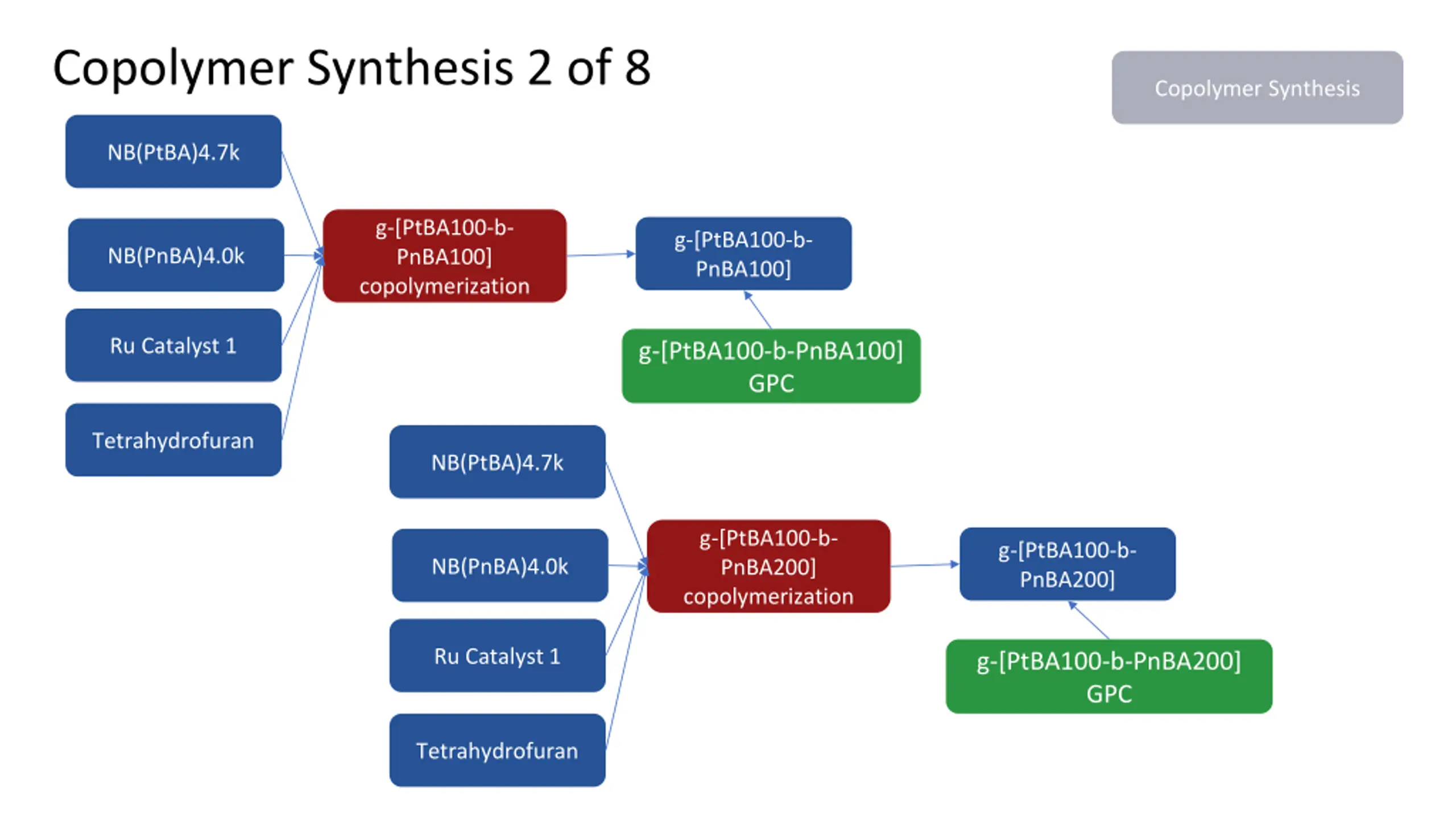 Copolymer Synthesis 2 of 8

Copolymer Synthesis

NB(PtBA)4.7k

NB(PnBA)4.0k

Ru Catalyst 1

Tetrahydrofuran

g-[PtBA100-b-PnBA100] copolymerization

g-[PtBA100-b-PnBA100]

g-[PtBA100-b-PnBA100] GPC

NB(PtBA)4.7k

NB(PnBA)4.0k

Ru Catalyst 1

Tetrahydrofuran

g-[PtBA100-b-PnBA200] copolymerization

g-[PtBA100-b-PnBA200]

g-[PtBA100-b-PnBA200] GPC